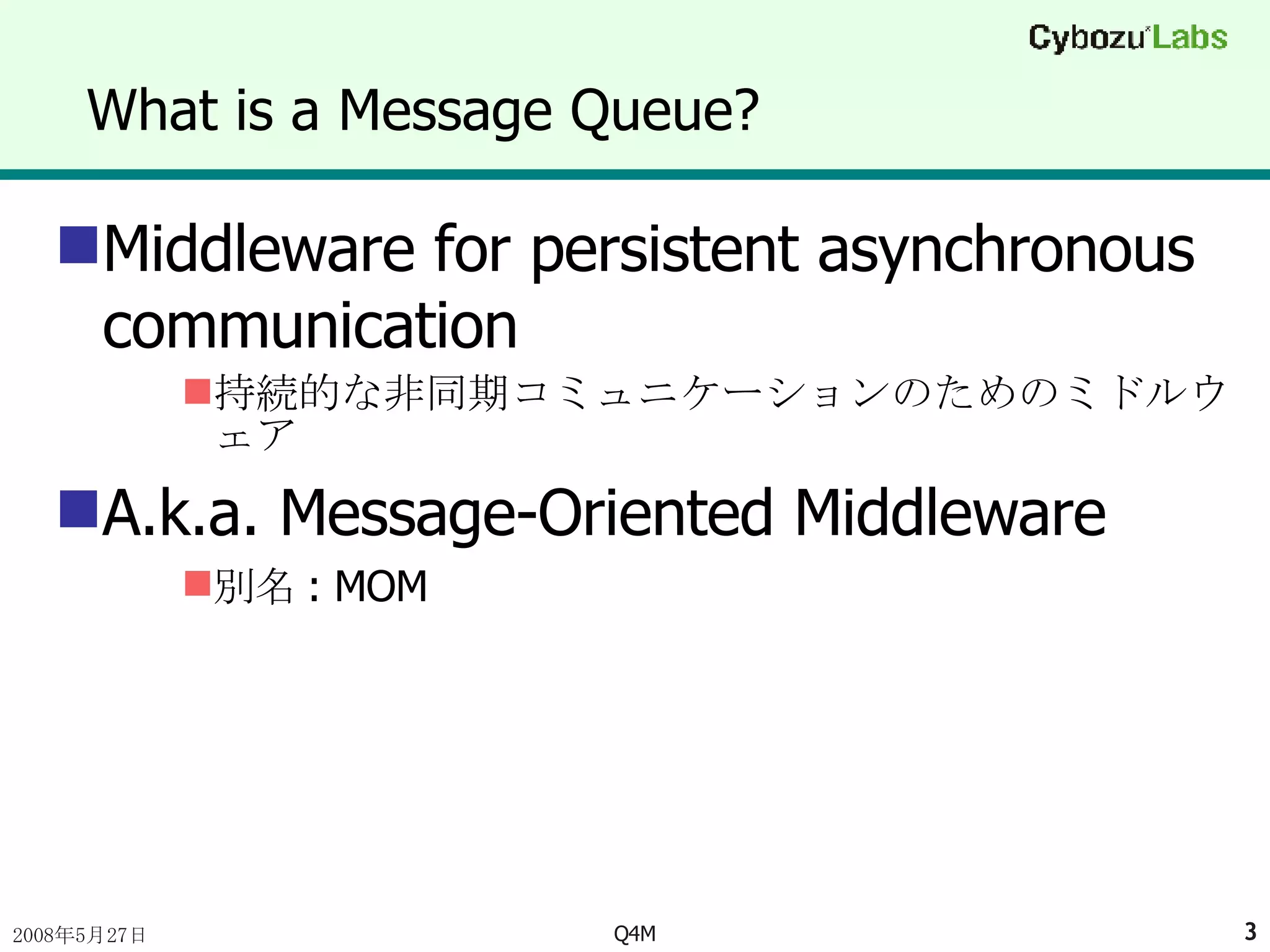 Cybozu Labs

What is a Message Queue?

Middleware for persistent asynchronous communication

持続的な非同期コミュニケーションのためのミドルウェア

A.k.a. Message-Oriented Middleware

別名：MOM

2008年5月27日

Q4M

3